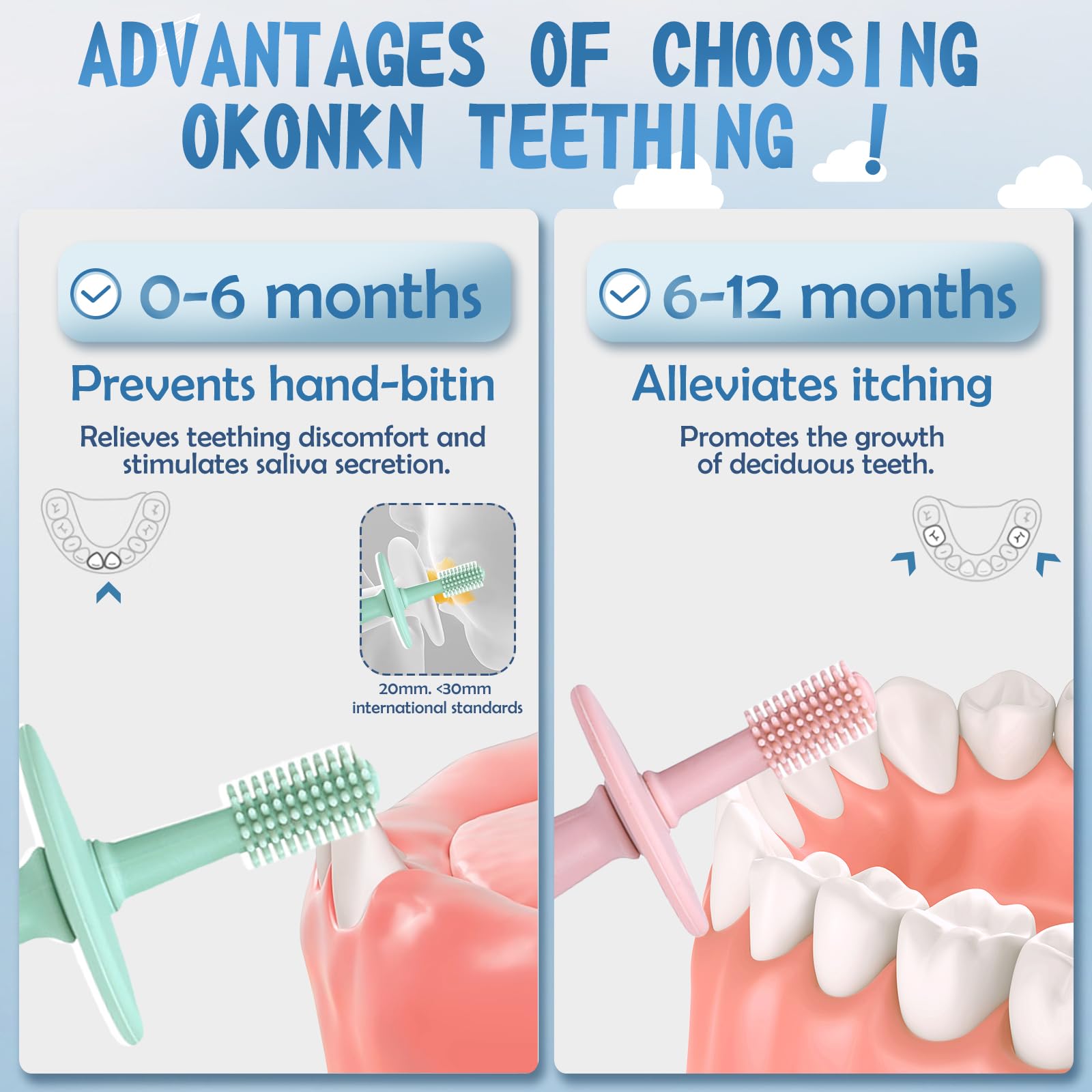 ADVANTAGES OF CHOOSING OKONKN TEETHING !

0-6 months

Prevents hand-bitin

Relieves teething discomfort and stimulates saliva secretion.

20mm. <30mm international standards

6-12 months

Alleviates itching

Promotes the growth of deciduous teeth.